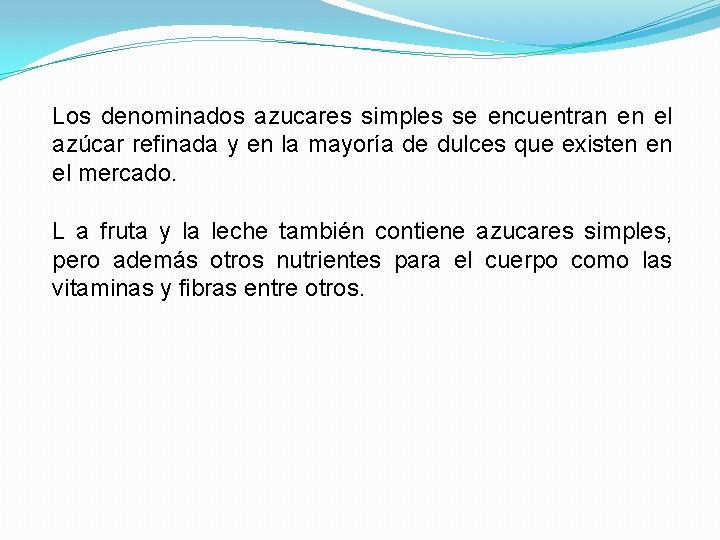 Los denominados azucares simples se encuentran en el azúcar refinada y en la mayoría de dulces que existen en el mercado.

L a fruta y la leche también contiene azucares simples, pero además otros nutrientes para el cuerpo como las vitaminas y fibras entre otros.